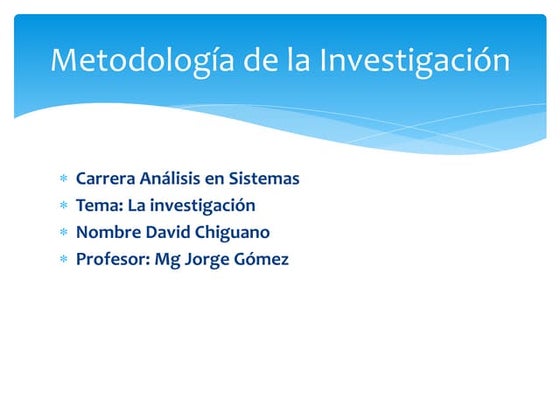 Metodología de la Investigación

* Carrera Análisis en Sistemas
* Tema: La investigación
* Nombre David Chiguano
* Profesor: Mg Jorge Gómez